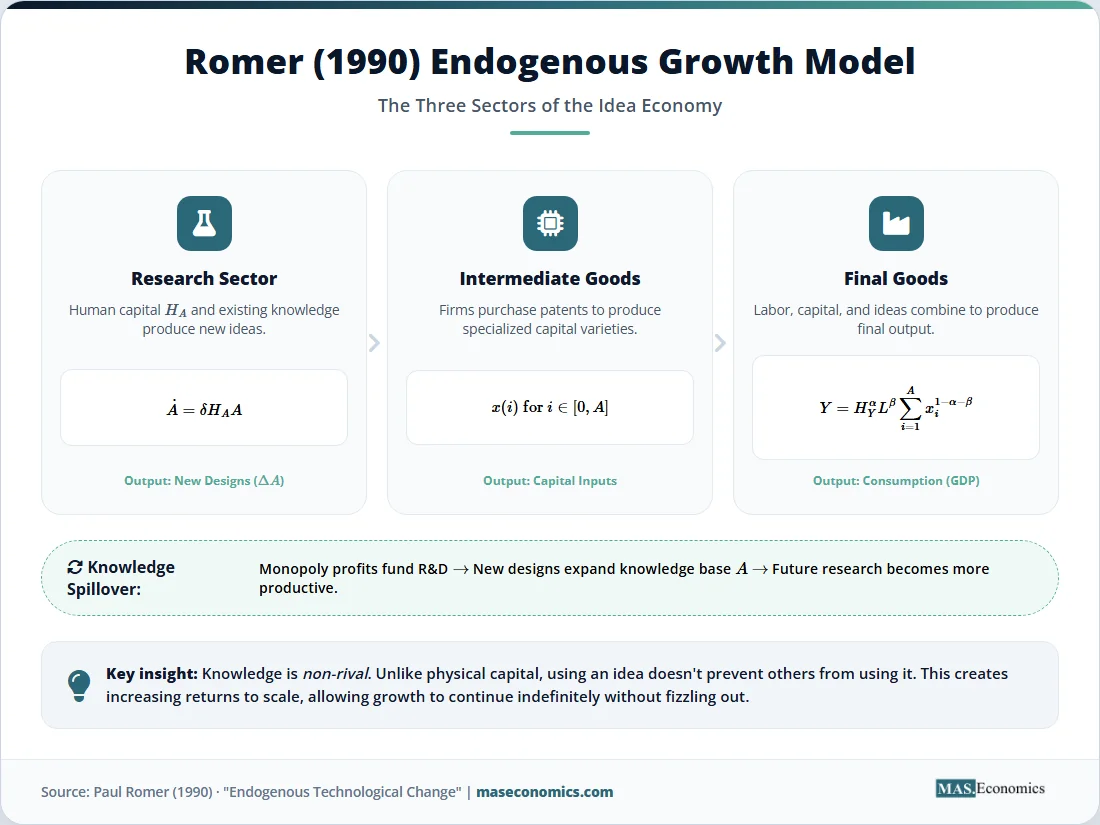 Romer (1990) Endogenous Growth Model

The Three Sectors of the Idea Economy

Research Sector

Human capital $H_A$ and existing knowledge produce new ideas.

$\dot{A} = \delta H_A A$

Output: New Designs ($\Delta A$)

Intermediate Goods

Firms purchase patents to produce specialized capital varieties.

$x(i)$ for $i \in [0, A]$

Output: Capital Inputs

Final Goods

Labor, capital, and ideas combine to produce final output.

$Y = H_Y^{\alpha} L^{\beta} \sum_{i=1}^{A} x_i^{1-\alpha-\beta}$

Output: Consumption (GDP)

Knowledge Spillover:

Monopoly profits fund R&D $\rightarrow$ New designs expand knowledge base $A$ $\rightarrow$ Future research becomes more productive.

Key insight: Knowledge is non-rival. Unlike physical capital, using an idea doesn't prevent others from using it. This creates increasing returns to scale, allowing growth to continue indefinitely without fizzling out.

Source: Paul Romer (1990) · "Endogenous Technological Change" | maseconomics.com

MAS.Economics